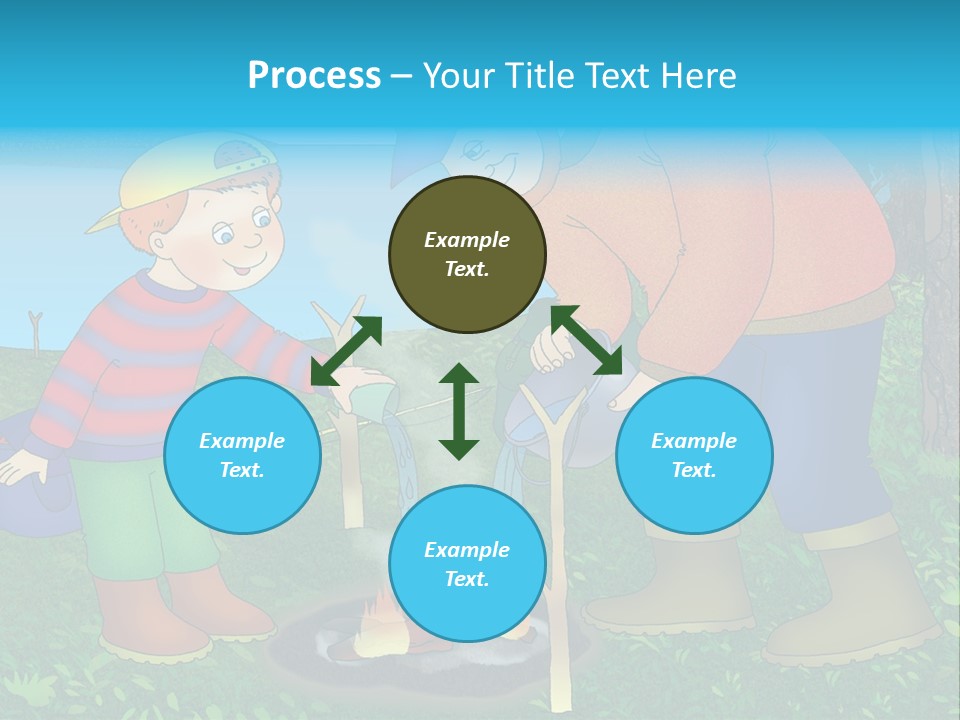 Process – Your Title Text Here

Example Text.

Example Text.

Example Text.

Example Text.